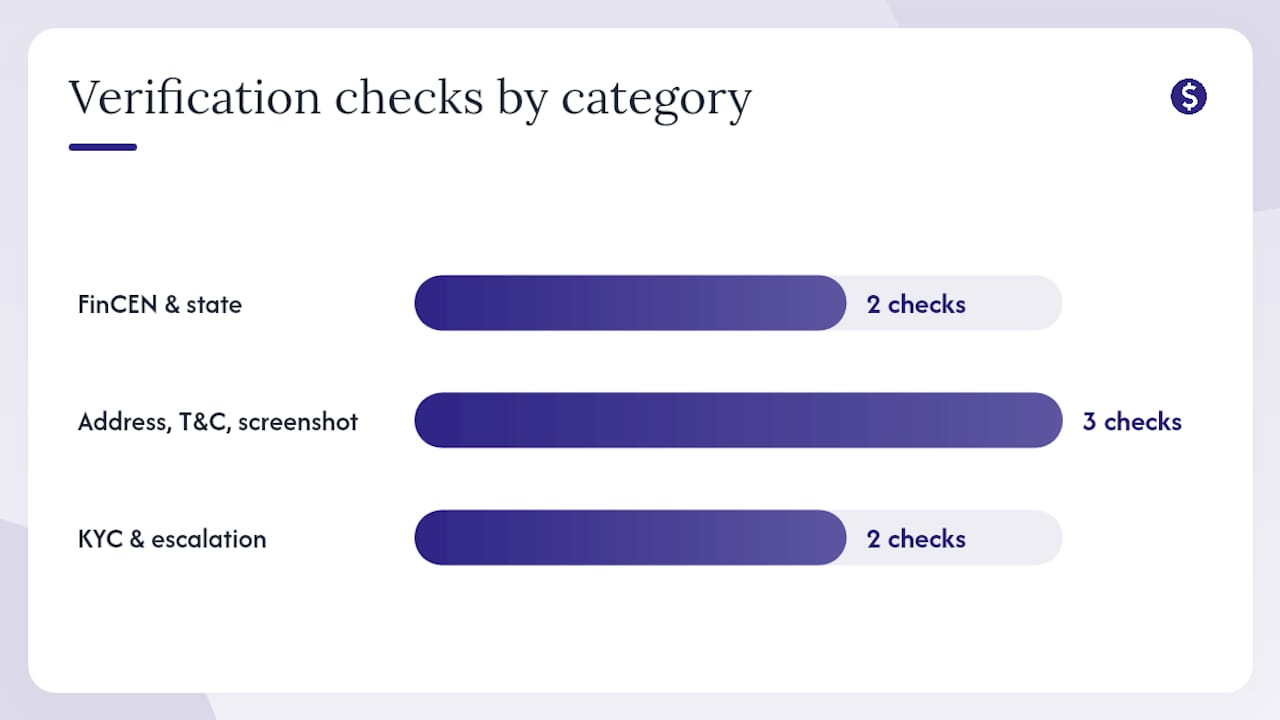 Verification checks by category

$

FinCEN & state
2 checks

Address, T&C, screenshot
3 checks

KYC & escalation
2 checks